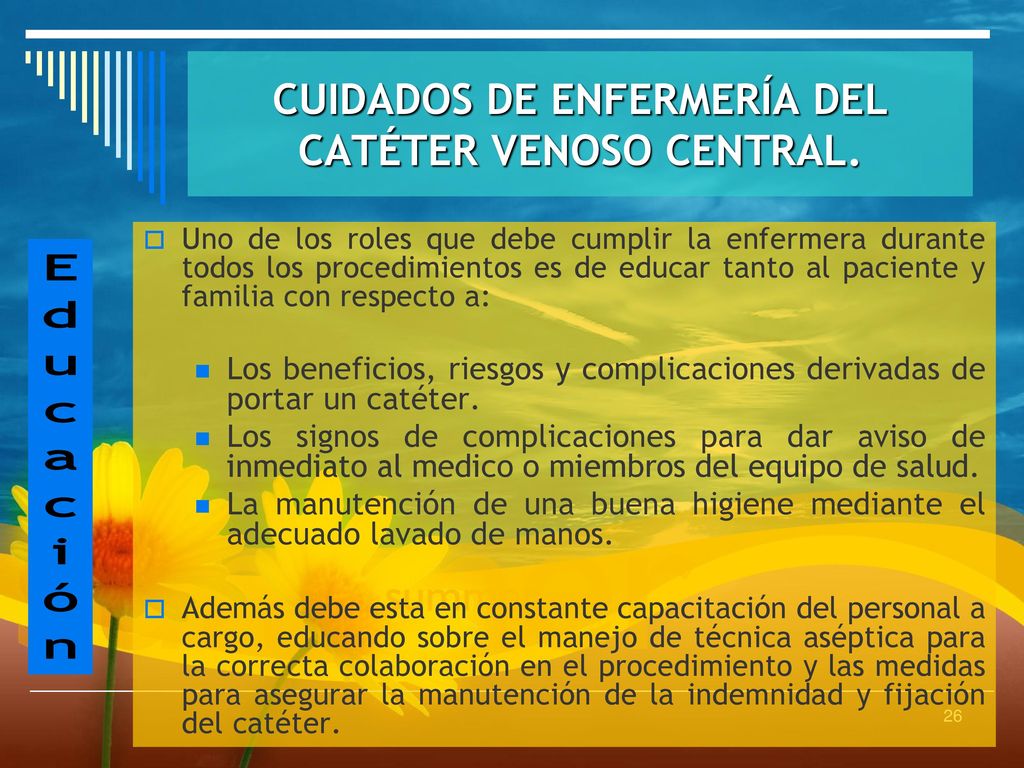 CUIDADOS DE ENFERMERÍA DEL CATÉTER VENOSO CENTRAL.

Educación

Uno de los roles que debe cumplir la enfermera durante todos los procedimientos es de educar tanto al paciente y familia con respecto a:

Los beneficios, riesgos y complicaciones derivadas de portar un catéter.

Los signos de complicaciones para dar aviso de inmediato al medico o miembros del equipo de salud.

La manutención de una buena higiene mediante el adecuado lavado de manos.

Además debe esta en constante capacitación del personal a cargo, educando sobre el manejo de técnica aséptica para la correcta colaboración en el procedimiento y las medidas para asegurar la manutención de la indemnidad y fijación del catéter.

26